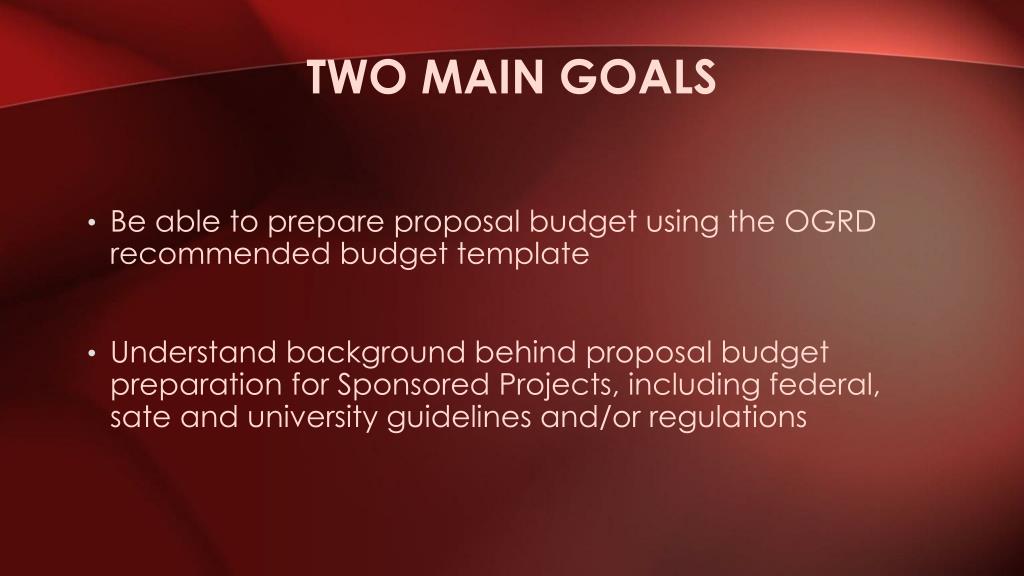 TWO MAIN GOALS

• Be able to prepare proposal budget using the OGRD recommended budget template

• Understand background behind proposal budget preparation for Sponsored Projects, including federal, sate and university guidelines and/or regulations